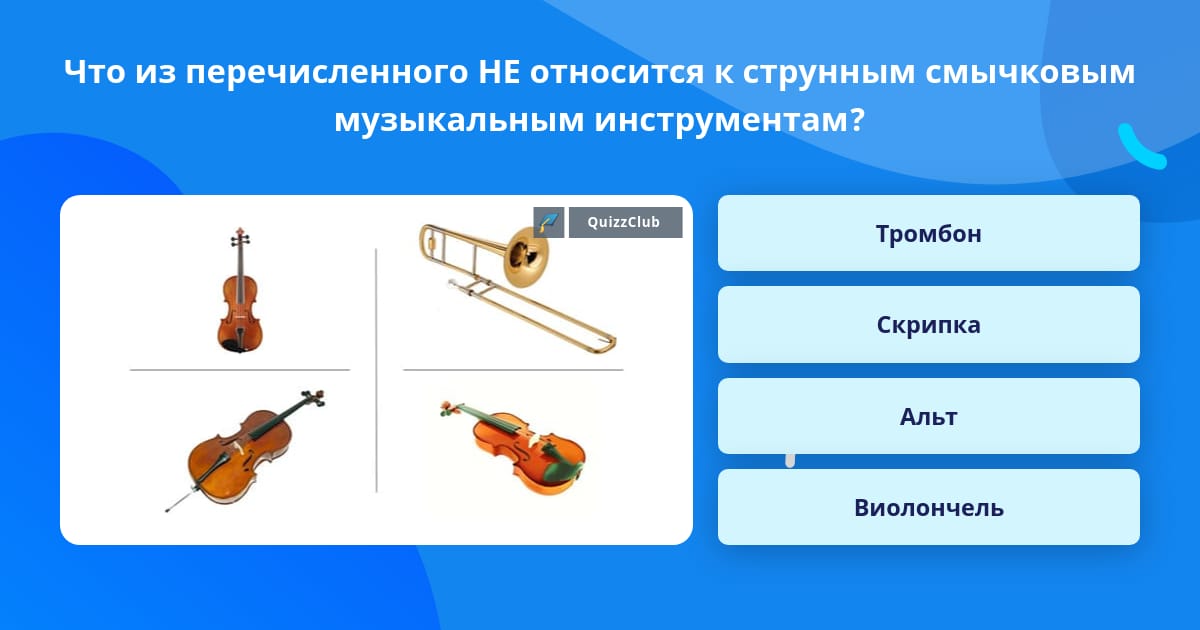 Что из перечисленного НЕ относится к струнным смычковым музыкальным инструментам?

QuizzClub

Тромбон

Скрипка

Альт

Виолончель